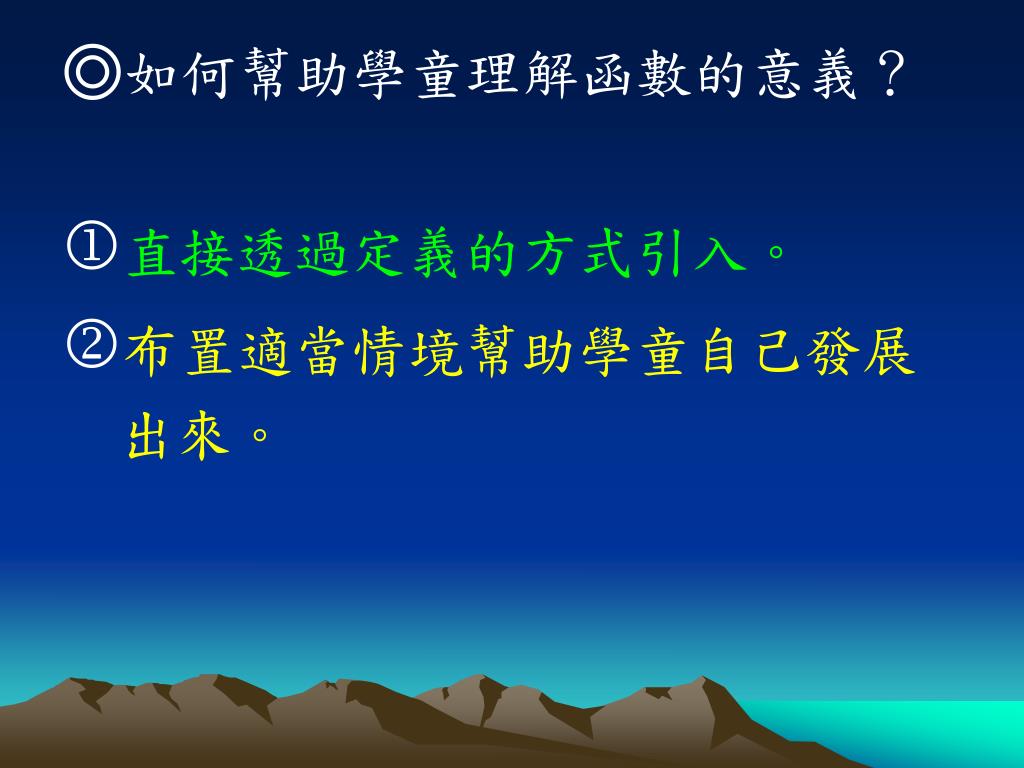 ◎如何幫助學童理解函數的意義？

①直接透過定義的方式引入。

②布置適當情境幫助學童自己發展出來。